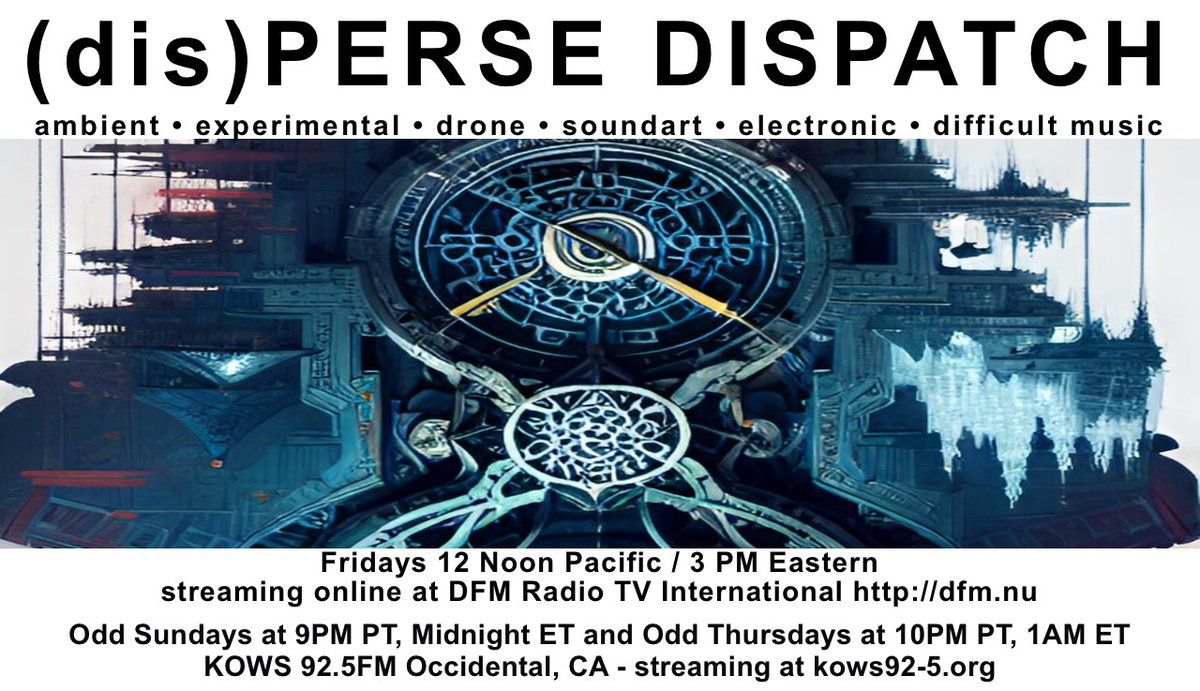 (dis)PERSE DISPATCH

ambient • experimental • drone • soundart • electronic • difficult music

Fridays 12 Noon Pacific / 3 PM Eastern
streaming online at DFM Radio TV International http://dfm.nu

Odd Sundays at 9PM PT, Midnight ET and Odd Thursdays at 10PM PT, 1AM ET
KOWS 92.5FM Occidental, CA - streaming at kows92-5.org